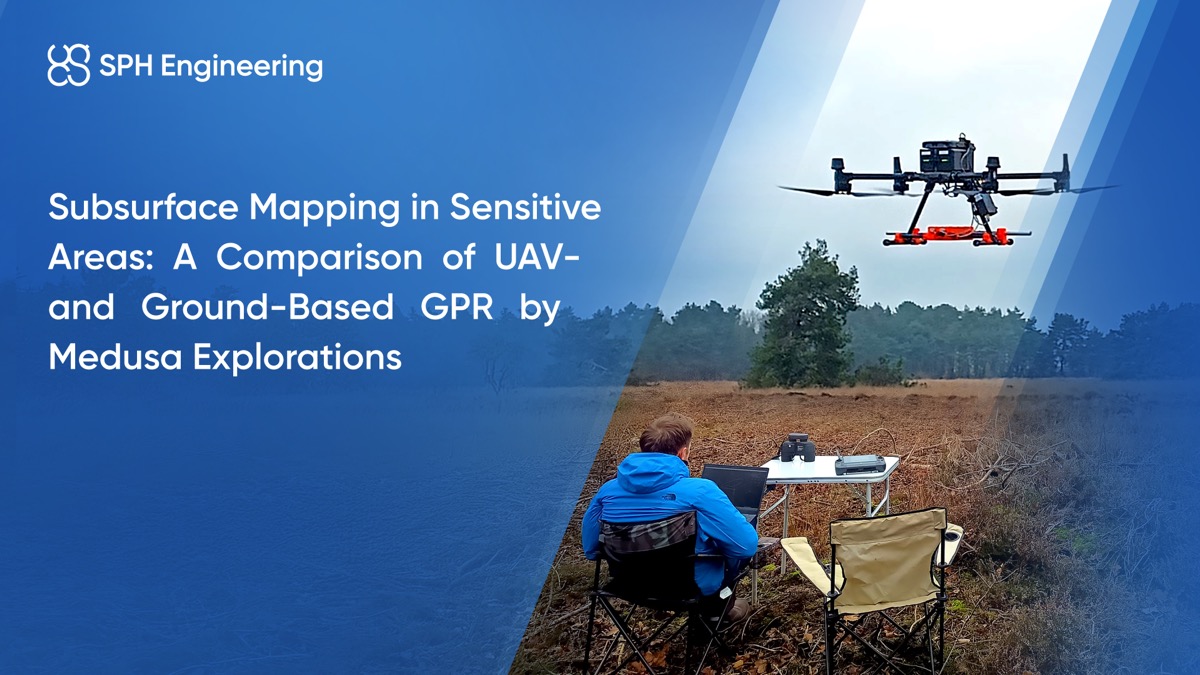 SPH Engineering

Subsurface Mapping in Sensitive Areas: A Comparison of UAV- and Ground-Based GPR by Medusa Explorations